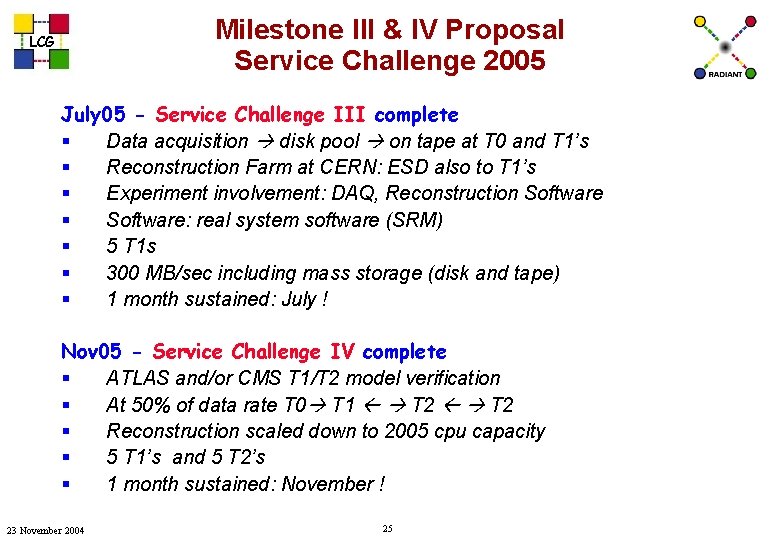 LCG

Milestone III & IV Proposal
Service Challenge 2005

RADIANT

July05 - Service Challenge III complete
▪ Data acquisition → disk pool → on tape at T0 and T1's
▪ Reconstruction Farm at CERN: ESD also to T1's
▪ Experiment involvement: DAQ, Reconstruction Software
▪ Software: real system software (SRM)
▪ 5 T1s
▪ 300 MB/sec including mass storage (disk and tape)
▪ 1 month sustained: July !

Nov05 - Service Challenge IV complete
▪ ATLAS and/or CMS T1/T2 model verification
▪ At 50% of data rate T0→ T1 ← → T2 ← → T2
▪ Reconstruction scaled down to 2005 cpu capacity
▪ 5 T1's and 5 T2's
▪ 1 month sustained: November !

23 November 2004

25